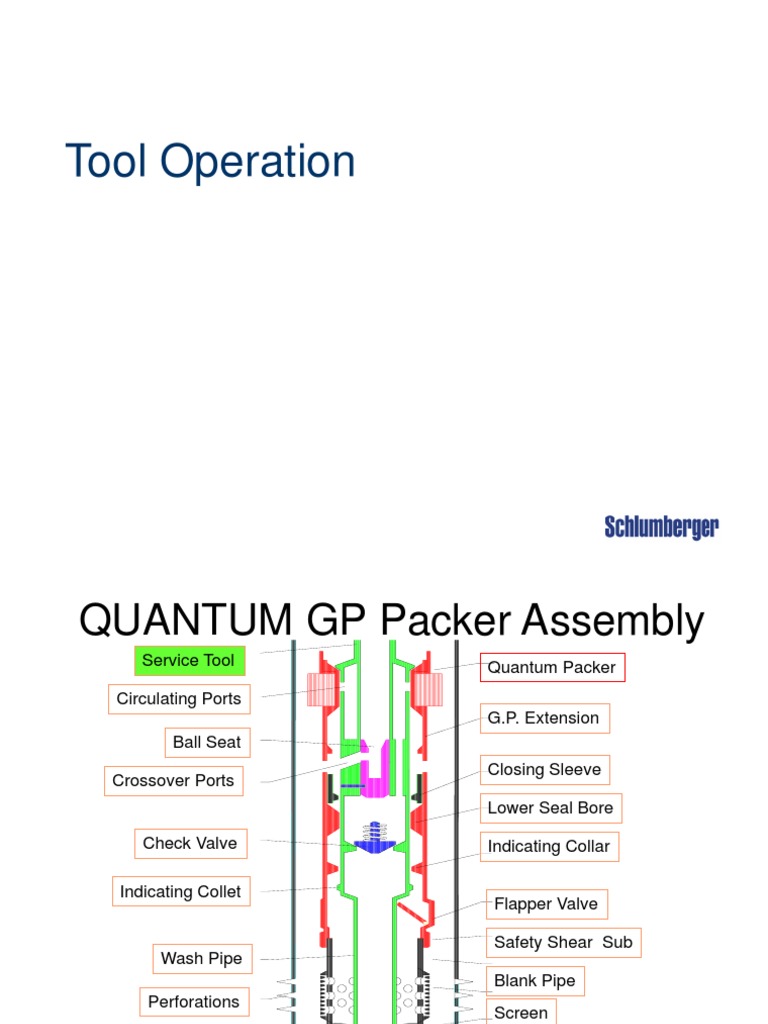 Tool Operation

Schlumberger

QUANTUM GP Packer Assembly

Service Tool

Circulating Ports

Ball Seat

Crossover Ports

Check Valve

Indicating Collet

Wash Pipe

Perforations

Quantum Packer

G.P. Extension

Closing Sleeve

Lower Seal Bore

Indicating Collar

Flapper Valve

Safety Shear Sub

Blank Pipe

Screen